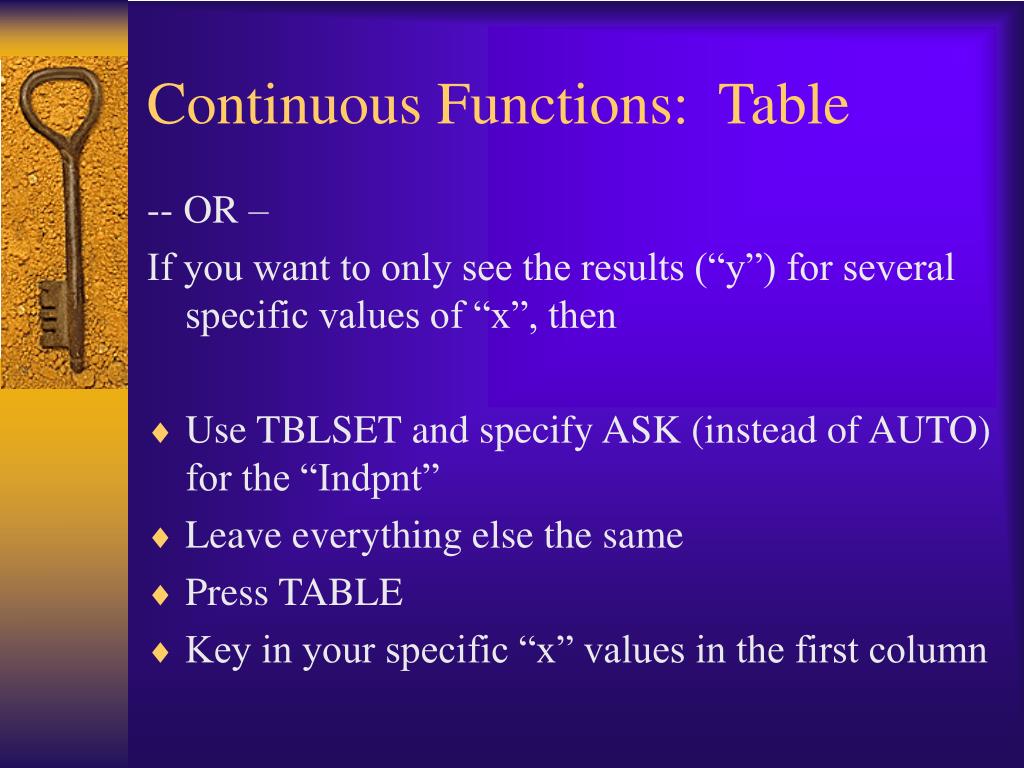 Continuous Functions:  Table

-- OR –

If you want to only see the results (“y”) for several specific values of “x”, then

♦ Use TBLSET and specify ASK (instead of AUTO) for the “Indpnt”
♦ Leave everything else the same
♦ Press TABLE
♦ Key in your specific “x” values in the first column